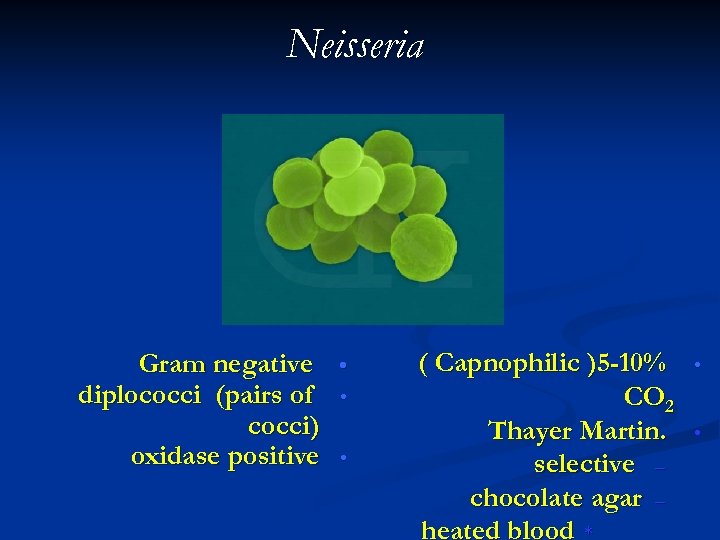 Neisseria

Gram negative •
diplococci (pairs of cocci) •
oxidase positive •

( Capnophilic )5-10% $CO_2$ •
Thayer Martin. •
selective –
chocolate agar –
heated blood *